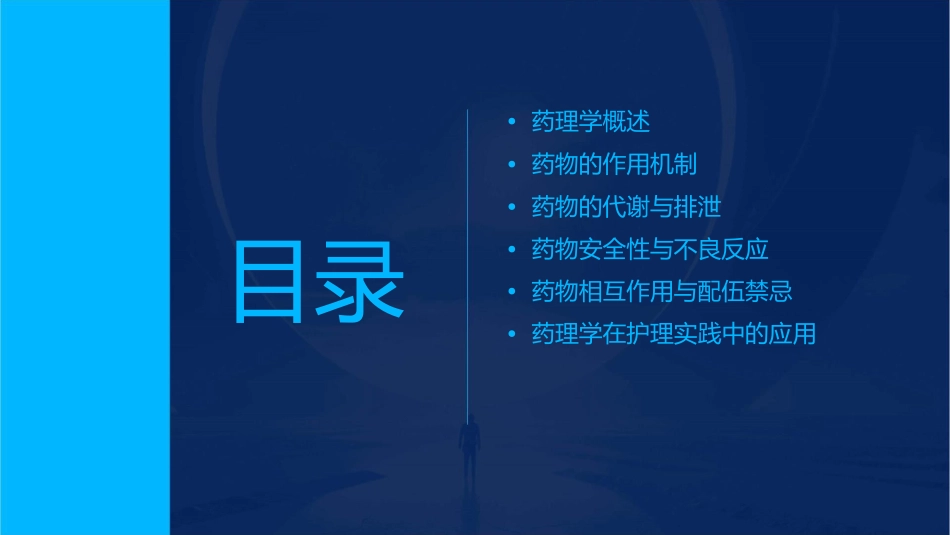 目录

• 药理学概述
• 药物的作用机制
• 药物的代谢与排泄
• 药物安全性与不良反应
• 药物相互作用与配伍禁忌
• 药理学在护理实践中的应用